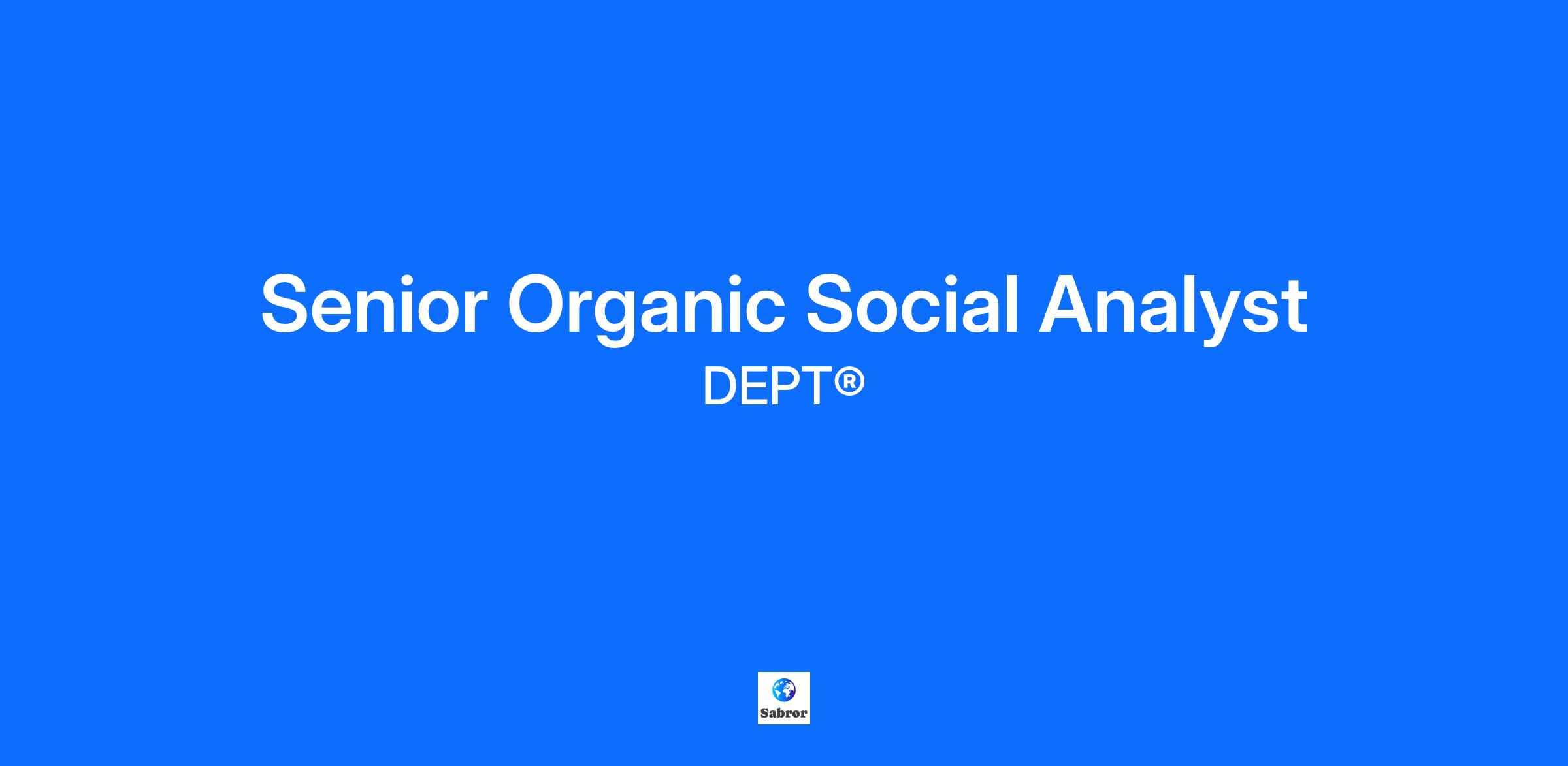 Senior Organic Social Analyst

DEPT®

Sabror